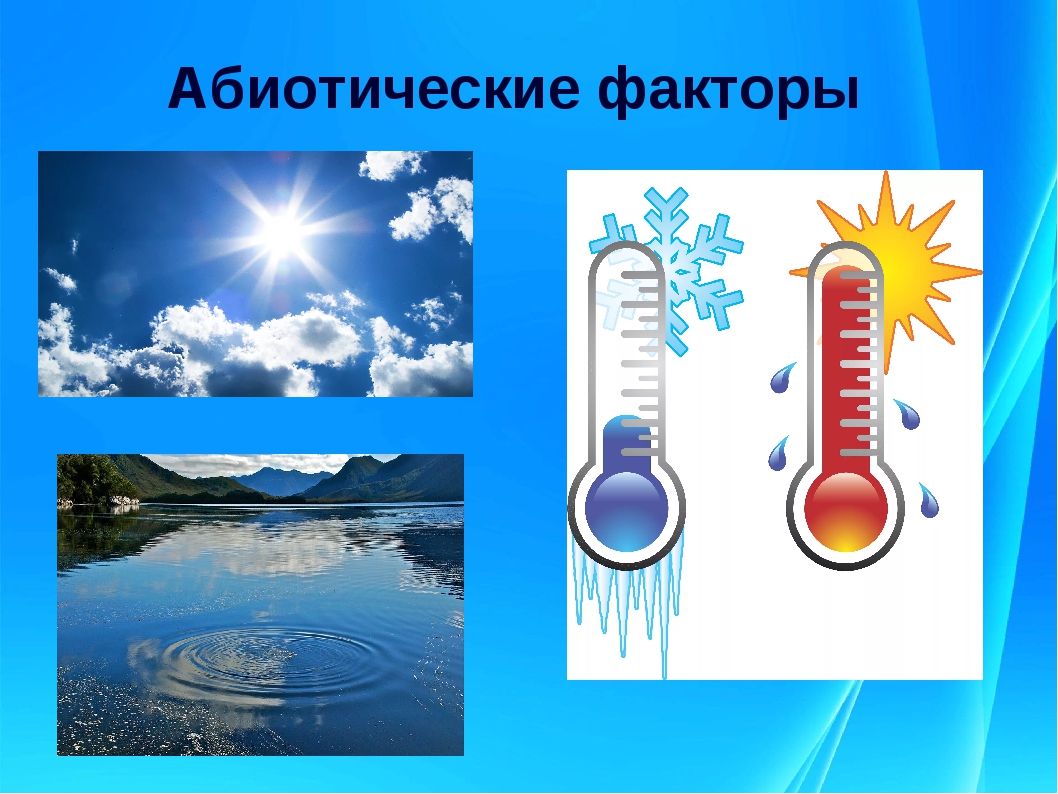 Абиотические факторы